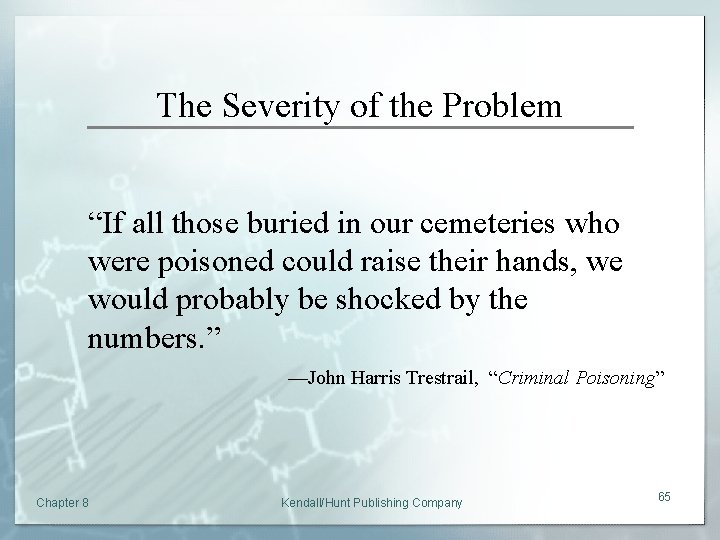 The Severity of the Problem

“If all those buried in our cemeteries who were poisoned could raise their hands, we would probably be shocked by the numbers.”

—John Harris Trestrail, “Criminal Poisoning”

Chapter 8

Kendall/Hunt Publishing Company

65